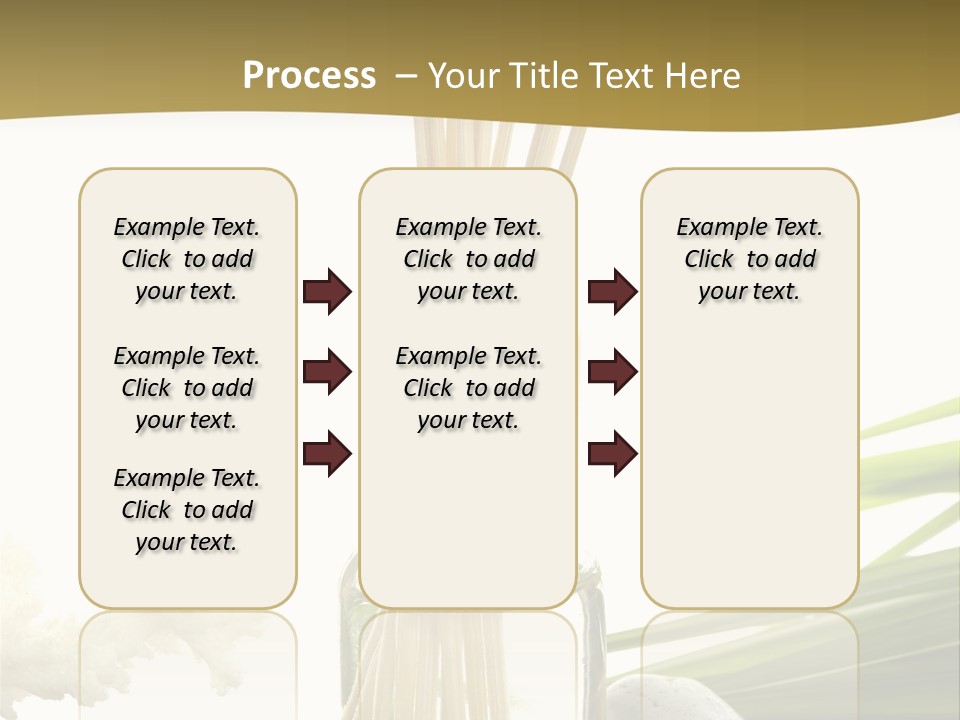 Process – Your Title Text Here

Example Text. Click to add your text.

Example Text. Click to add your text.

Example Text. Click to add your text.

Example Text. Click to add your text.

Example Text. Click to add your text.

Example Text. Click to add your text.